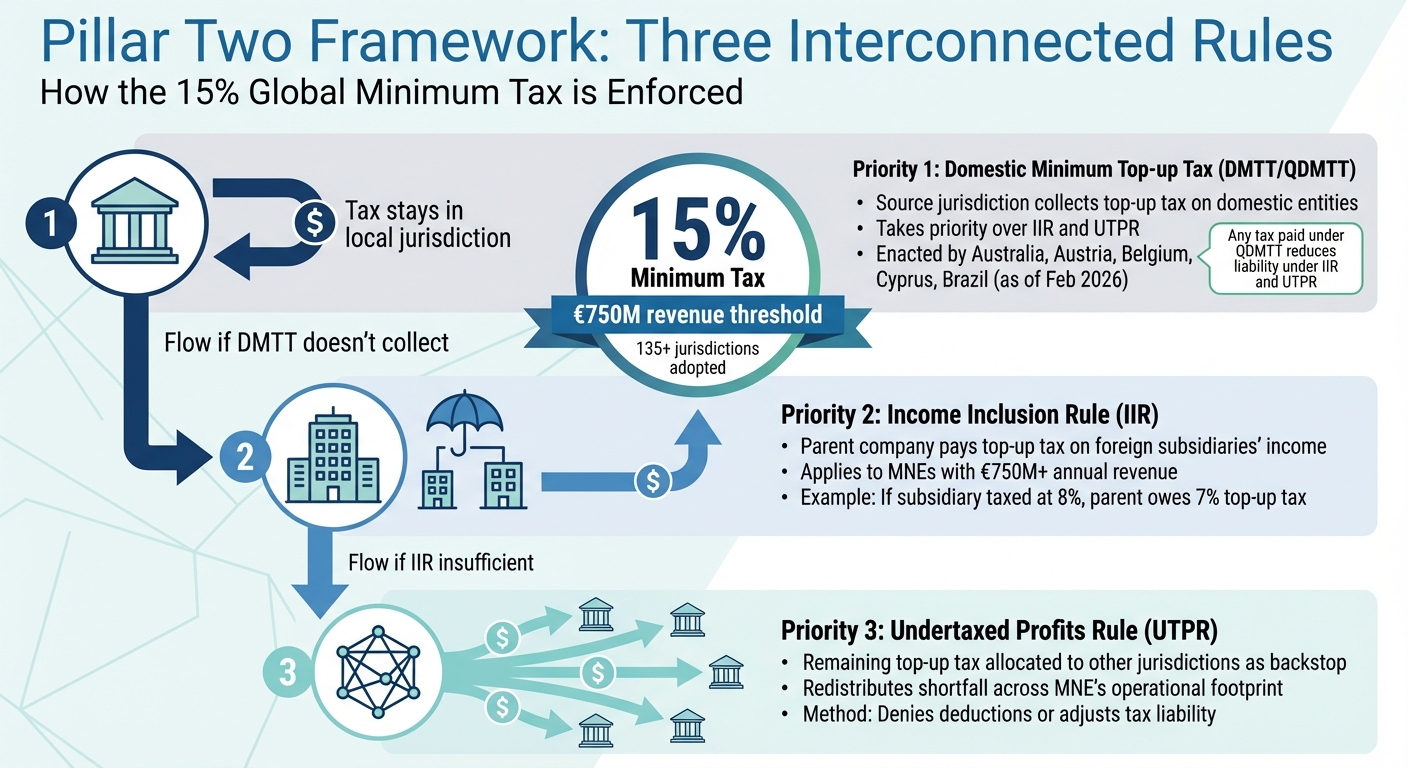 Pillar Two Framework: Three Interconnected Rules
How the 15% Global Minimum Tax is Enforced

1

$

Tax stays in local jurisdiction

15%
Minimum Tax
€750M revenue threshold
135+ jurisdictions adopted

Priority 1: Domestic Minimum Top-up Tax (DMTT/QDMTT)
• Source jurisdiction collects top-up tax on domestic entities
• Takes priority over IIR and UTPR
• Enacted by Australia, Austria, Belgium, Cyprus, Brazil (as of Feb 2026)

Any tax paid under QDMTT reduces liability under IIR and UTPR

Flow if DMTT doesn't collect

2

$

Priority 2: Income Inclusion Rule (IIR)
• Parent company pays top-up tax on foreign subsidiaries' income
• Applies to MNEs with €750M+ annual revenue
• Example: If subsidiary taxed at 8%, parent owes 7% top-up tax

Flow if IIR insufficient

3

$

$

$

Priority 3: Undertaxed Profits Rule (UTPR)
• Remaining top-up tax allocated to other jurisdictions as backstop
• Redistributes shortfall across MNE's operational footprint
• Method: Denies deductions or adjusts tax liability